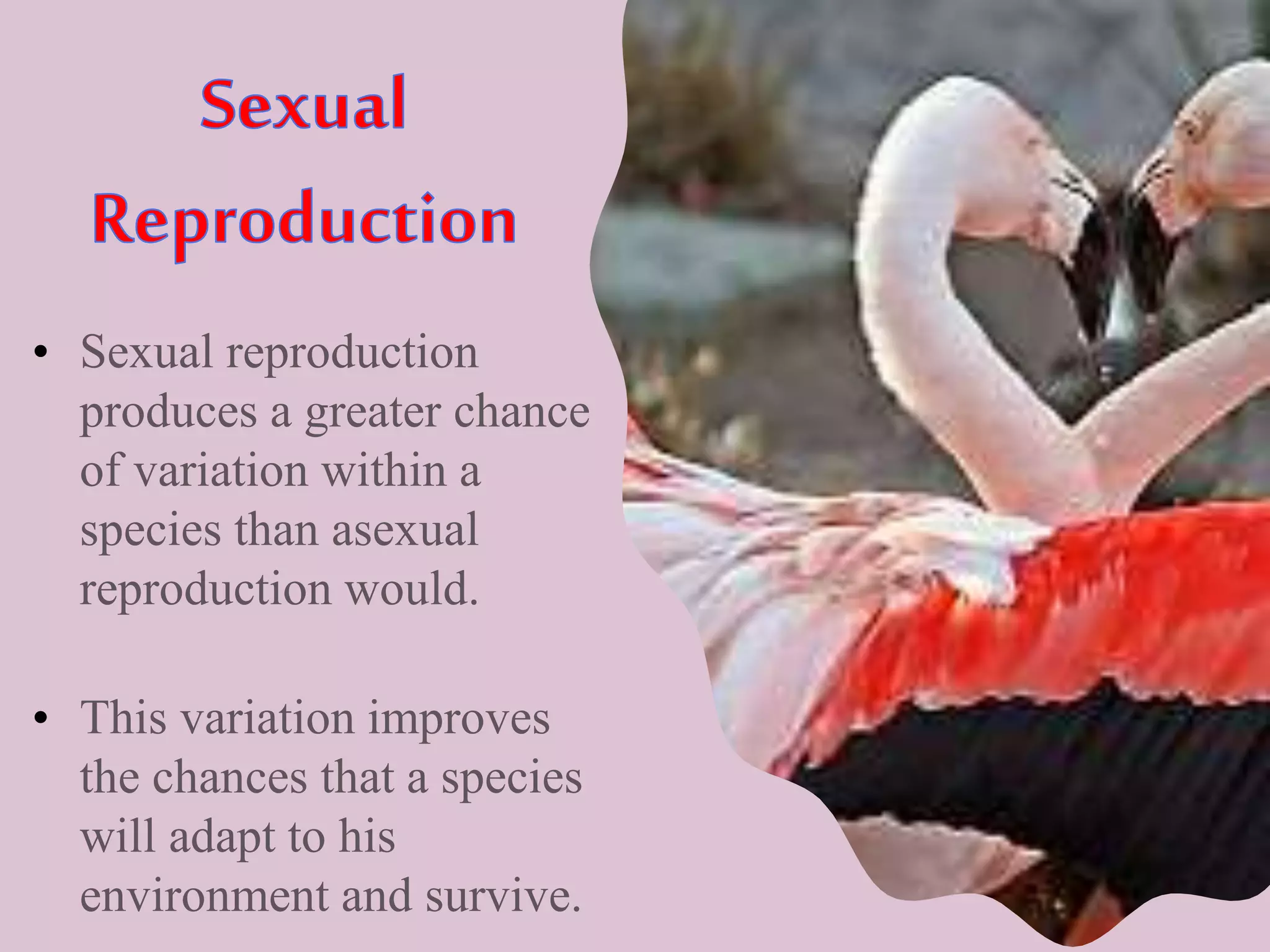 Sexual
Reproduction

• Sexual reproduction produces a greater chance of variation within a species than asexual reproduction would.

• This variation improves the chances that a species will adapt to his environment and survive.